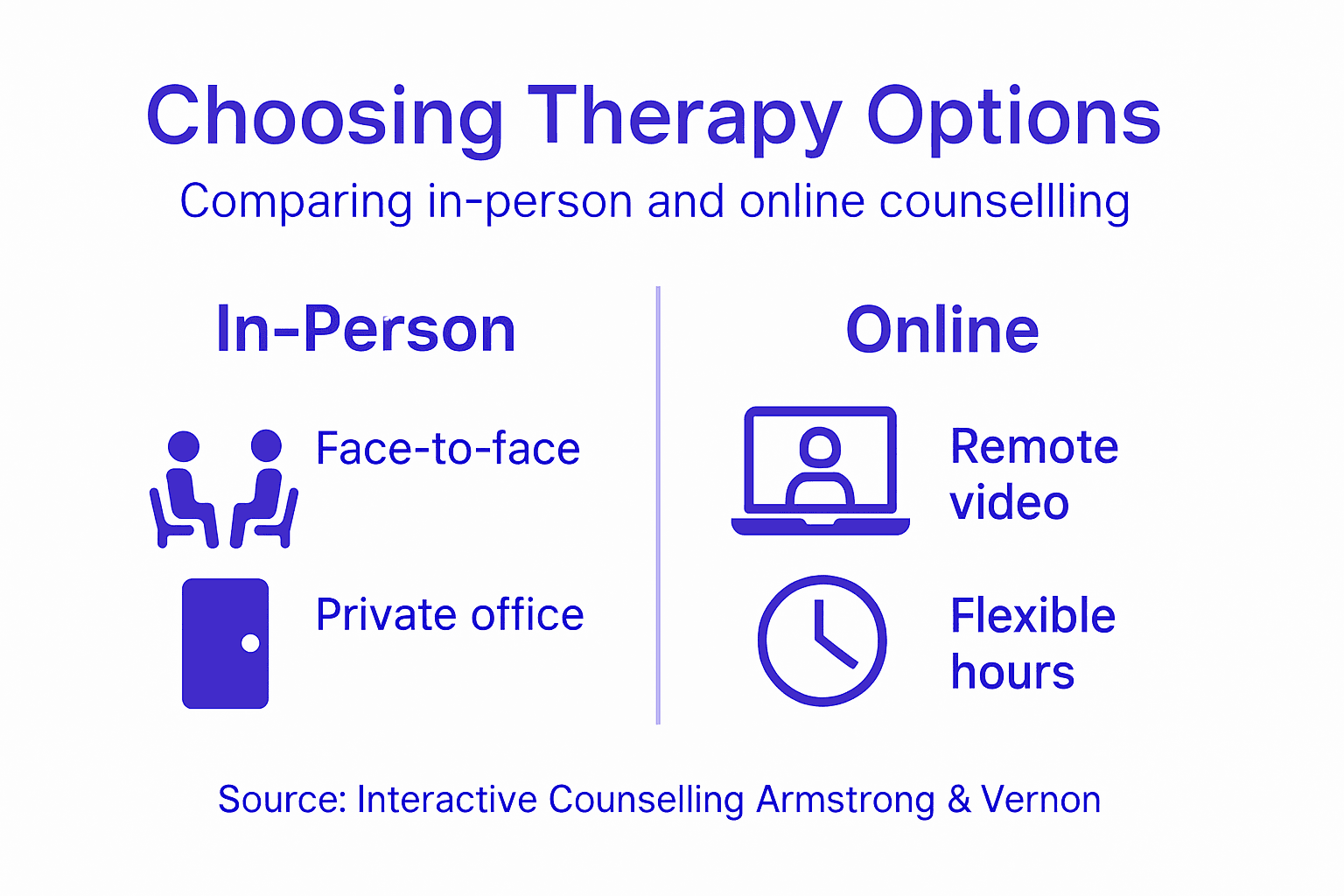 Choosing Therapy Options

Comparing in-person and online counsellling

In-Person

Face-to-face

Private office

Online

Remote video

Flexible hours

Source: Interactive Counselling Armstrong & Vernon